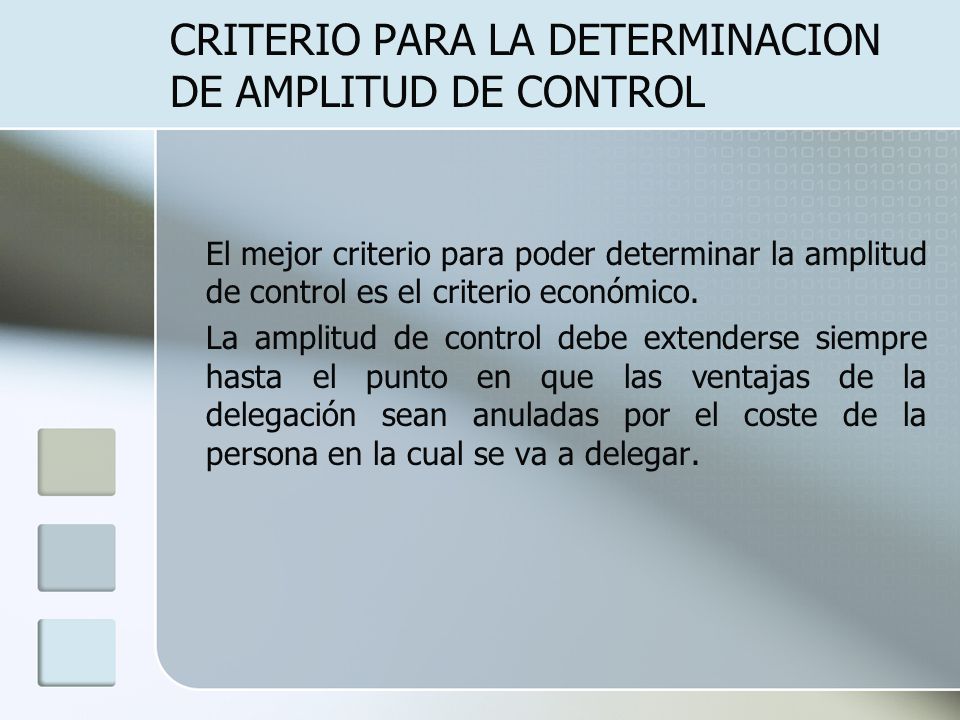 CRITERIO PARA LA DETERMINACION DE AMPLITUD DE CONTROL

El mejor criterio para poder determinar la amplitud de control es el criterio económico.

La amplitud de control debe extenderse siempre hasta el punto en que las ventajas de la delegación sean anuladas por el coste de la persona en la cual se va a delegar.